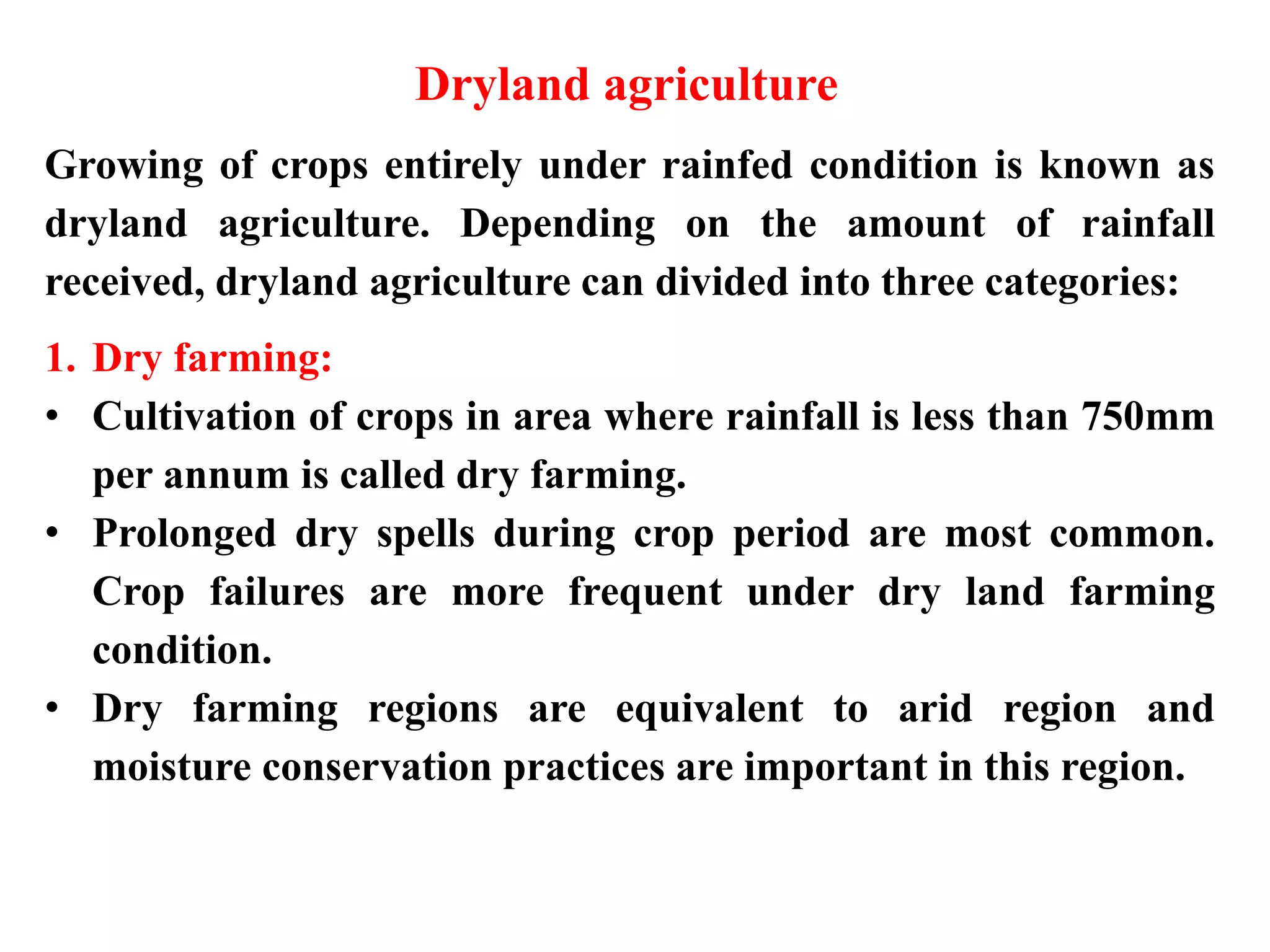 Dryland agriculture

Growing of crops entirely under rainfed condition is known as dryland agriculture. Depending on the amount of rainfall received, dryland agriculture can divided into three categories:

1. Dry farming:

• Cultivation of crops in area where rainfall is less than 750mm per annum is called dry farming.

• Prolonged dry spells during crop period are most common. Crop failures are more frequent under dry land farming condition.

• Dry farming regions are equivalent to arid region and moisture conservation practices are important in this region.